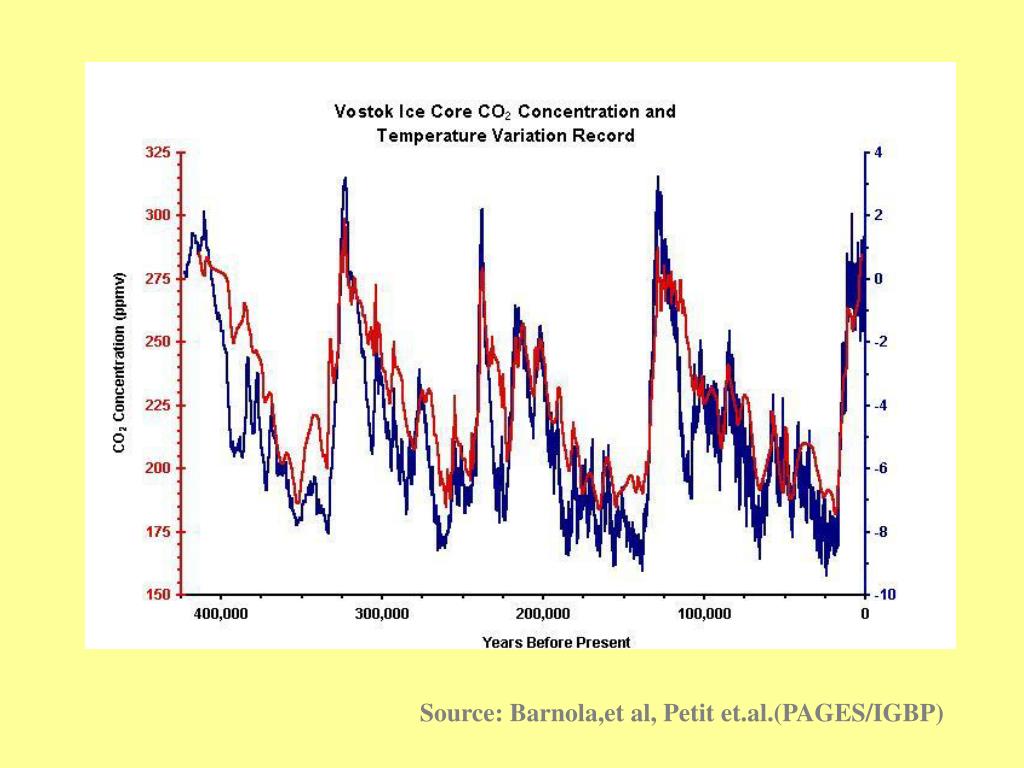 Vostok Ice Core $CO_2$ Concentration and Temperature Variation Record

325
300
275
250
225
200
175
150

$CO_2$ Concentration (ppmv)

4
2
0
-2
-4
-6
-8
-10

400,000
300,000
200,000
100,000
0

Years Before Present

Source: Barnola,et al, Petit et.al.(PAGES/IGBP)